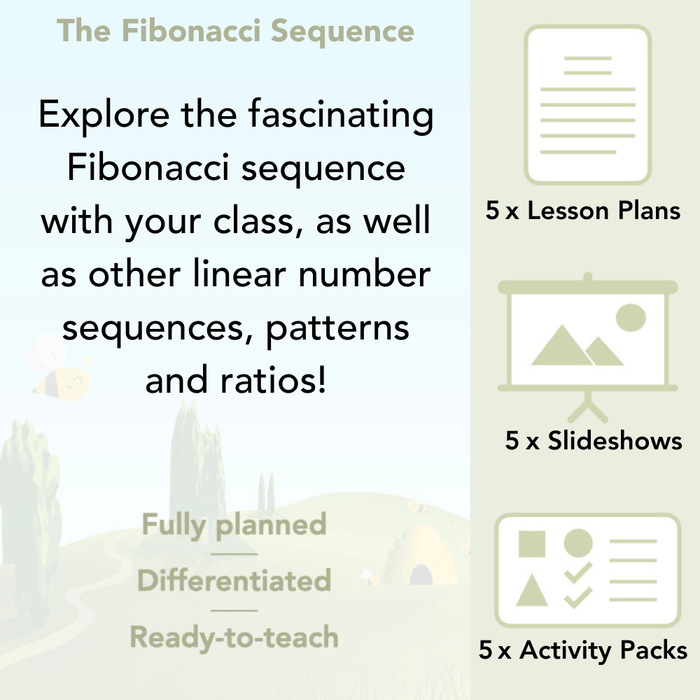 The Fibonacci Sequence

Explore the fascinating Fibonacci sequence with your class, as well as other linear number sequences, patterns and ratios!

Fully planned

Differentiated

Ready-to-teach

5 x Lesson Plans

5 x Slideshows

5 x Activity Packs